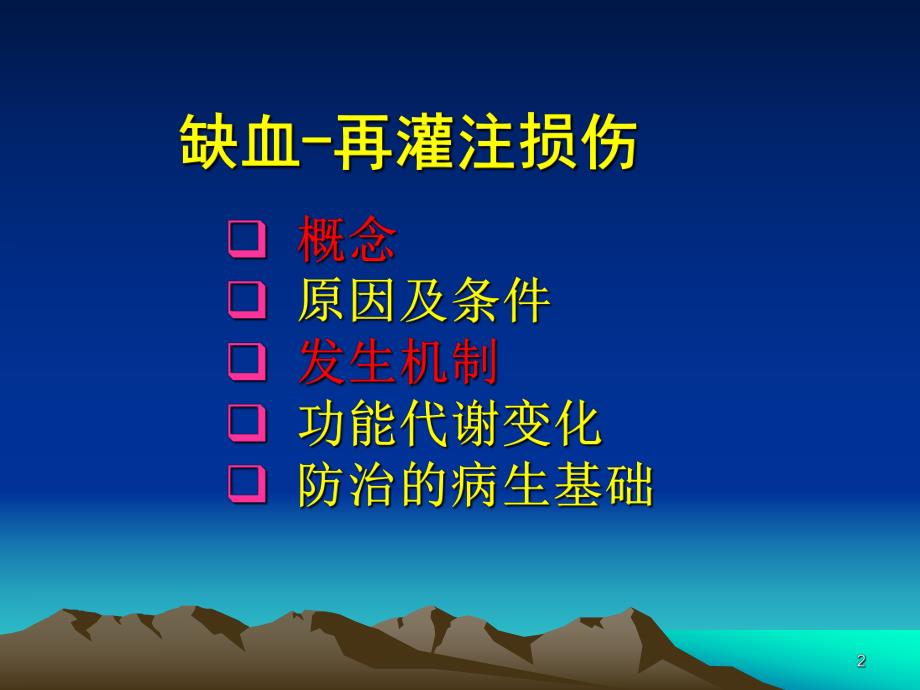 缺血-再灌注损伤

❑ 概念
❑ 原因及条件
❑ 发生机制
❑ 功能代谢变化
❑ 防治的病生基础

2